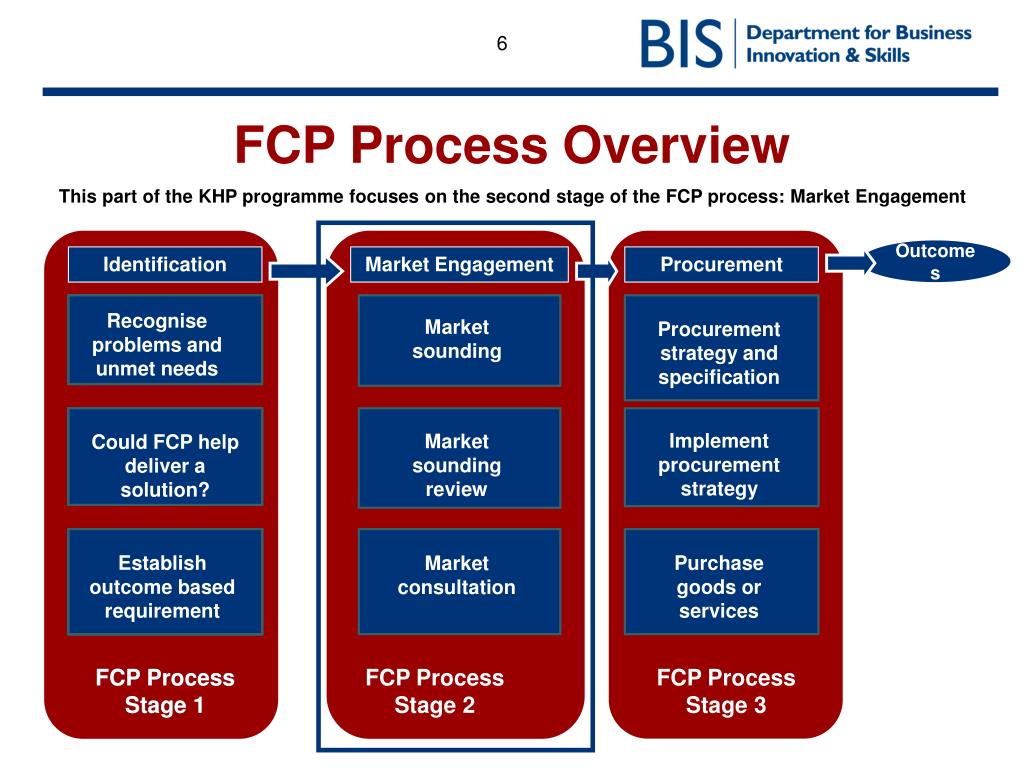 6

BIS Department for Business Innovation & Skills

FCP Process Overview

This part of the KHP programme focuses on the second stage of the FCP process: Market Engagement

Identification

Recognise problems and unmet needs

Could FCP help deliver a solution?

Establish outcome based requirement

FCP Process Stage 1

Market Engagement

Market sounding

Market sounding review

Market consultation

FCP Process Stage 2

Procurement

Procurement strategy and specification

Implement procurement strategy

Purchase goods or services

FCP Process Stage 3

Outcome s